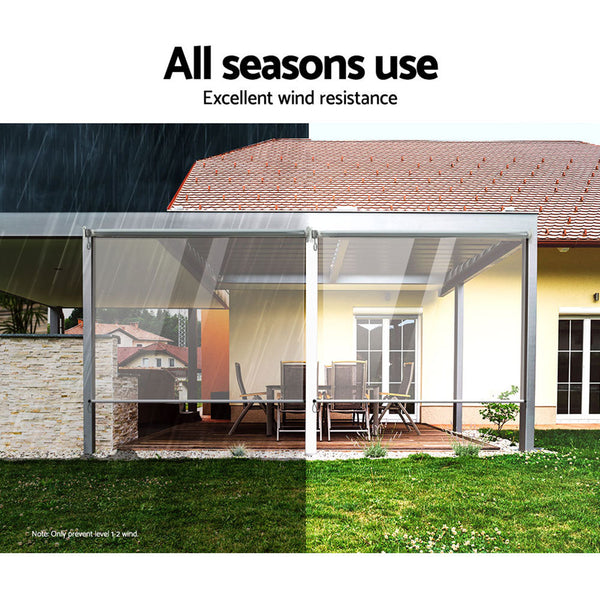 All seasons use

Excellent wind resistance

Note: Only prevent level 1-2 wind.